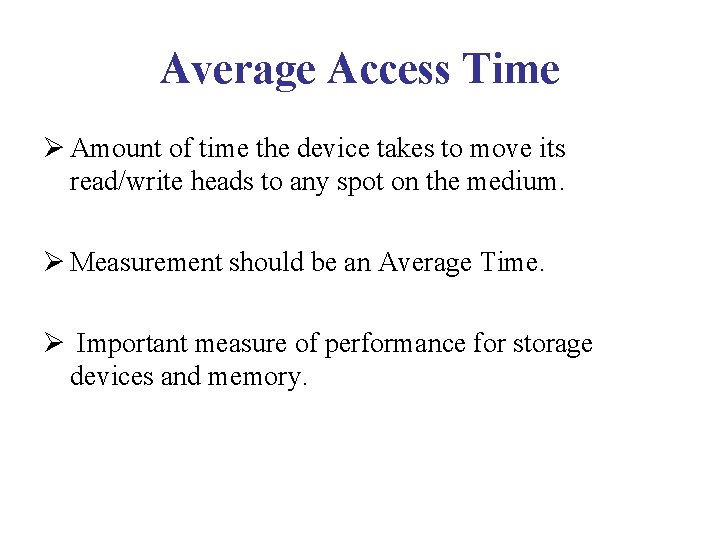 Average Access Time

➢ Amount of time the device takes to move its read/write heads to any spot on the medium.

➢ Measurement should be an Average Time.

➢ Important measure of performance for storage devices and memory.